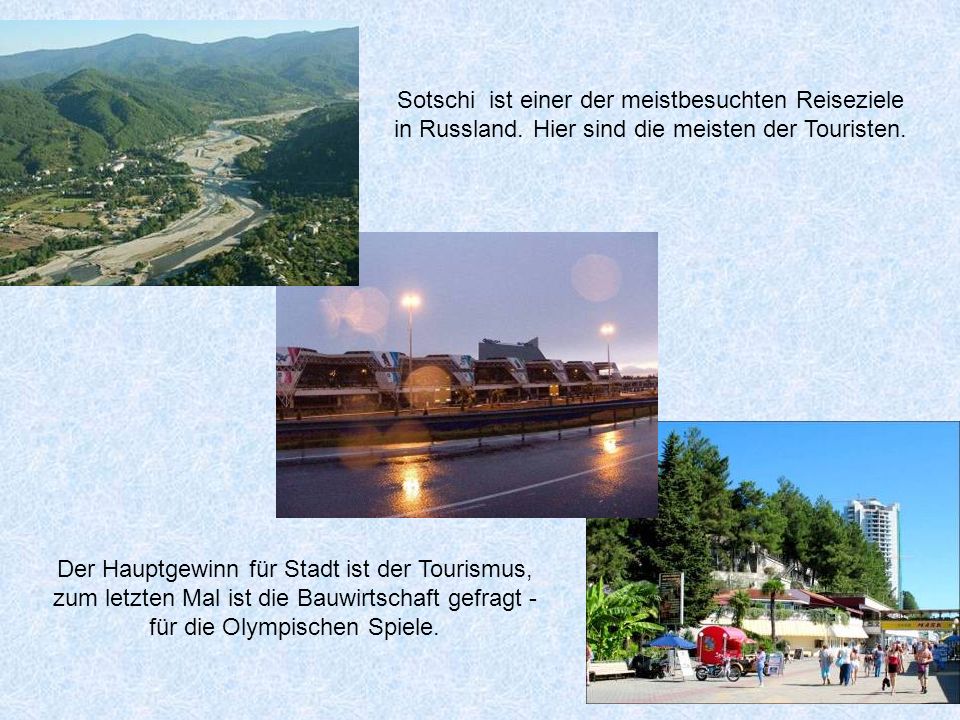 Sotschi ist einer der meistbesuchten Reiseziele in Russland. Hier sind die meisten der Touristen.

Der Hauptgewinn für Stadt ist der Tourismus, zum letzten Mal ist die Bauwirtschaft gefragt - für die Olympischen Spiele.